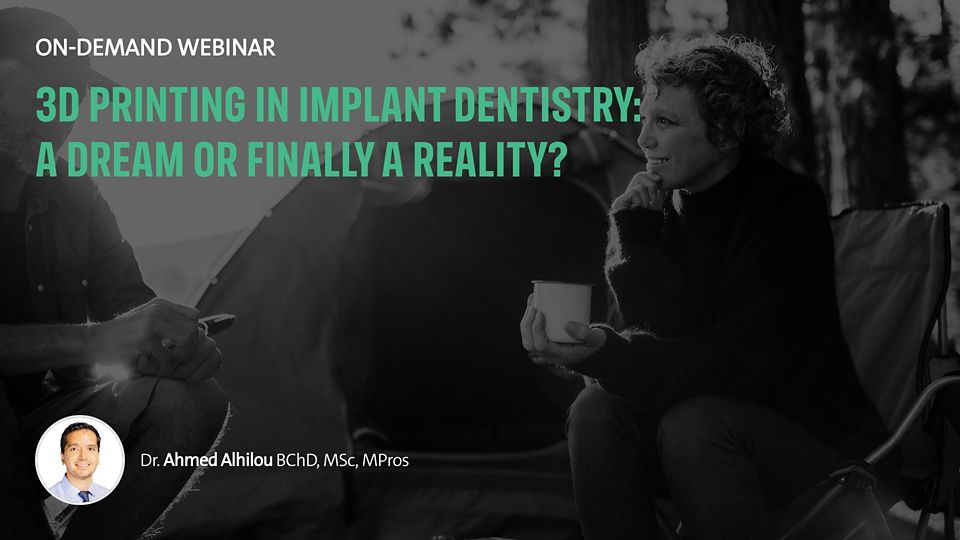 ON-DEMAND WEBINAR

3D PRINTING IN IMPLANT DENTISTRY: A DREAM OR FINALLY A REALITY?

Dr. Ahmed Alhilou BChD, MSc, MPros